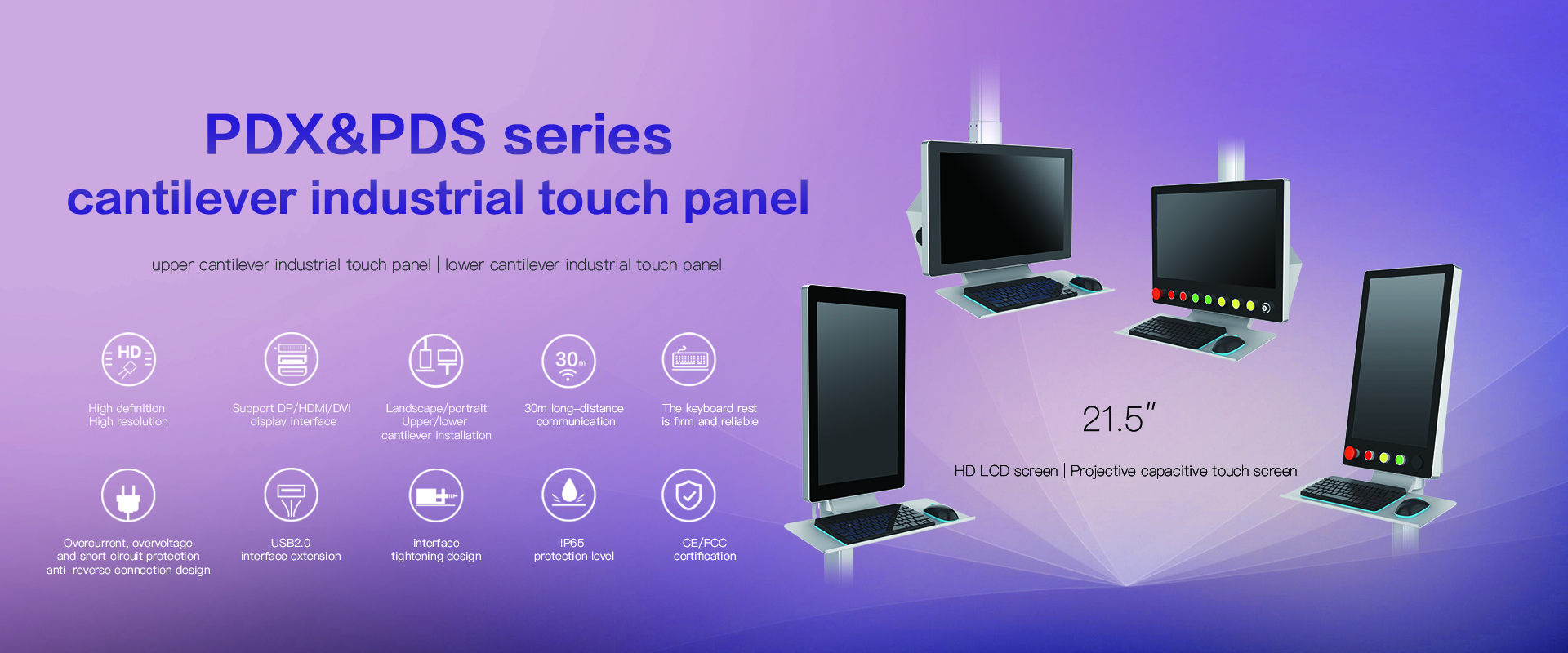 PDX&PDS series
cantilever industrial touch panel

upper cantilever industrial touch panel | lower cantilever industrial touch panel

HD

High definition
High resolution

Support DP/HDMI/DVI display interface

Landscape/portrait
Upper/lower
cantilever installation

30m

30m long-distance communication

The keyboard rest is firm and reliable

Overcurrent, overvoltage and short circuit protection anti-reverse connection design

USB2.0 interface extension

interface tightening design

IP65 protection level

CE/FCC certification

21.5"

HD LCD screen | Projective capacitive touch screen